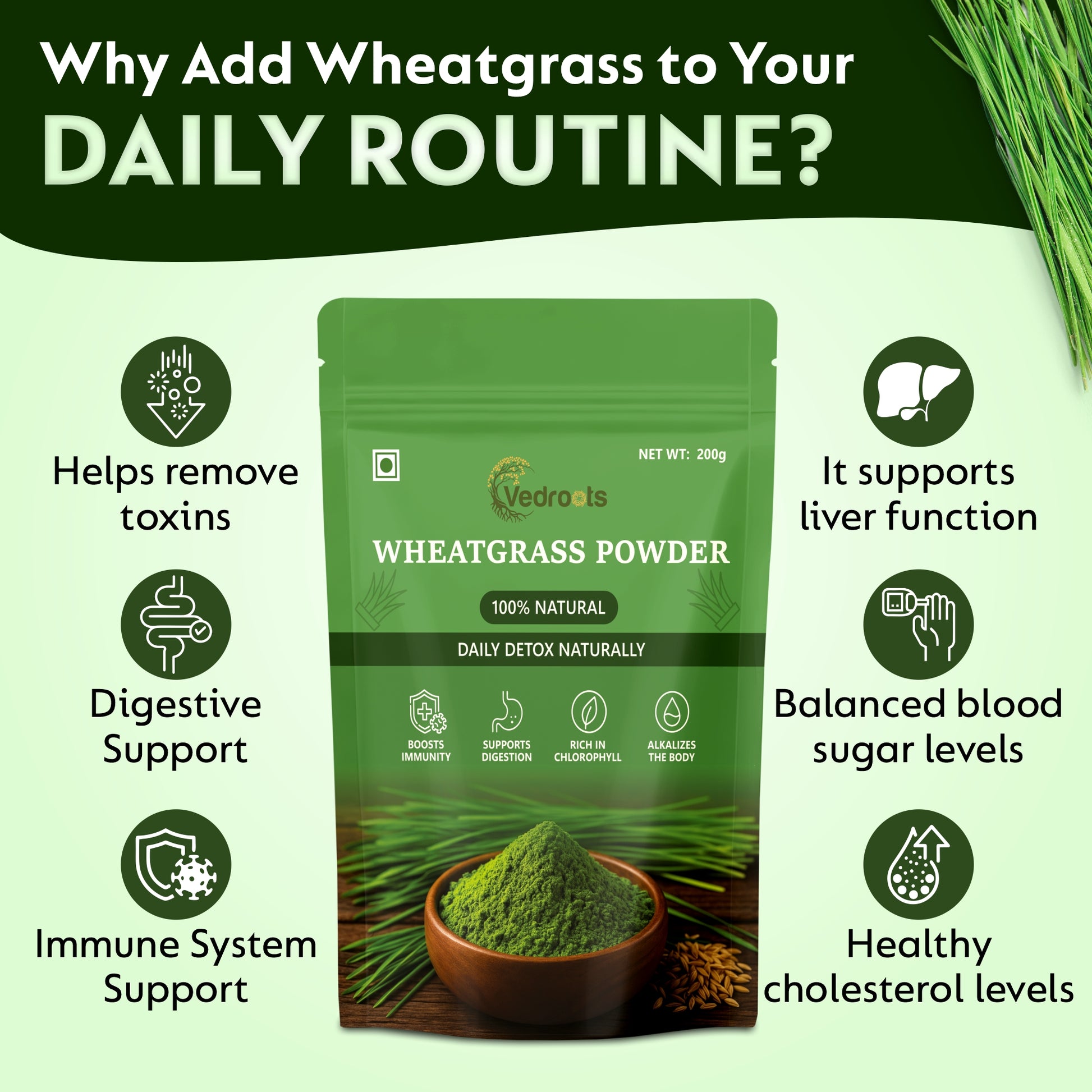 Why Add Wheatgrass to Your
DAILY ROUTINE?

Helps remove toxins

Digestive Support

Immune System Support

NET WT: 200g

Vedroots

WHEATGRASS POWDER

100% NATURAL

DAILY DETOX NATURALLY

BOOSTS IMMUNITY

SUPPORTS DIGESTION

RICH IN CHLOROPHYLL

ALKALIZES THE BODY

It supports liver function

Balanced blood sugar levels

Healthy cholesterol levels